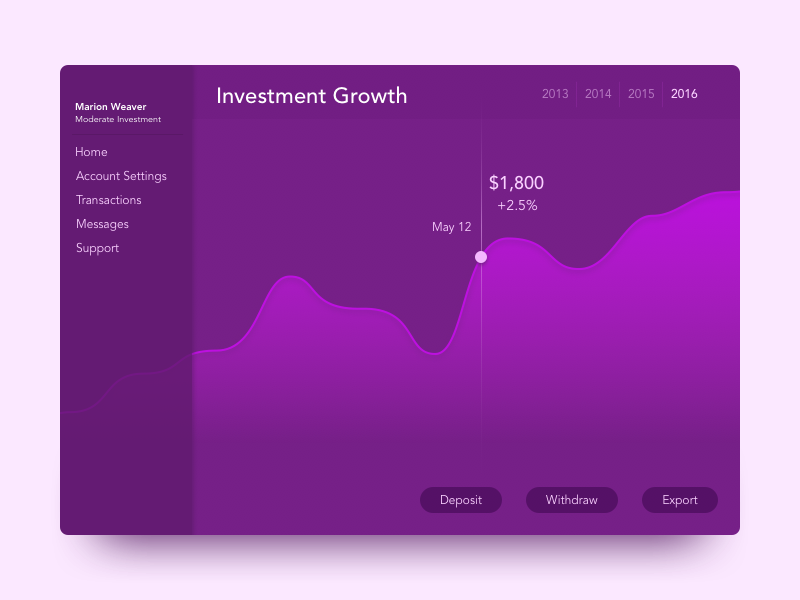 Marion Weaver
Moderate Investment

Home
Account Settings
Transactions
Messages
Support

Investment Growth

2013 2014 2015 2016

$1,800
+2.5%

May 12

Deposit Withdraw Export